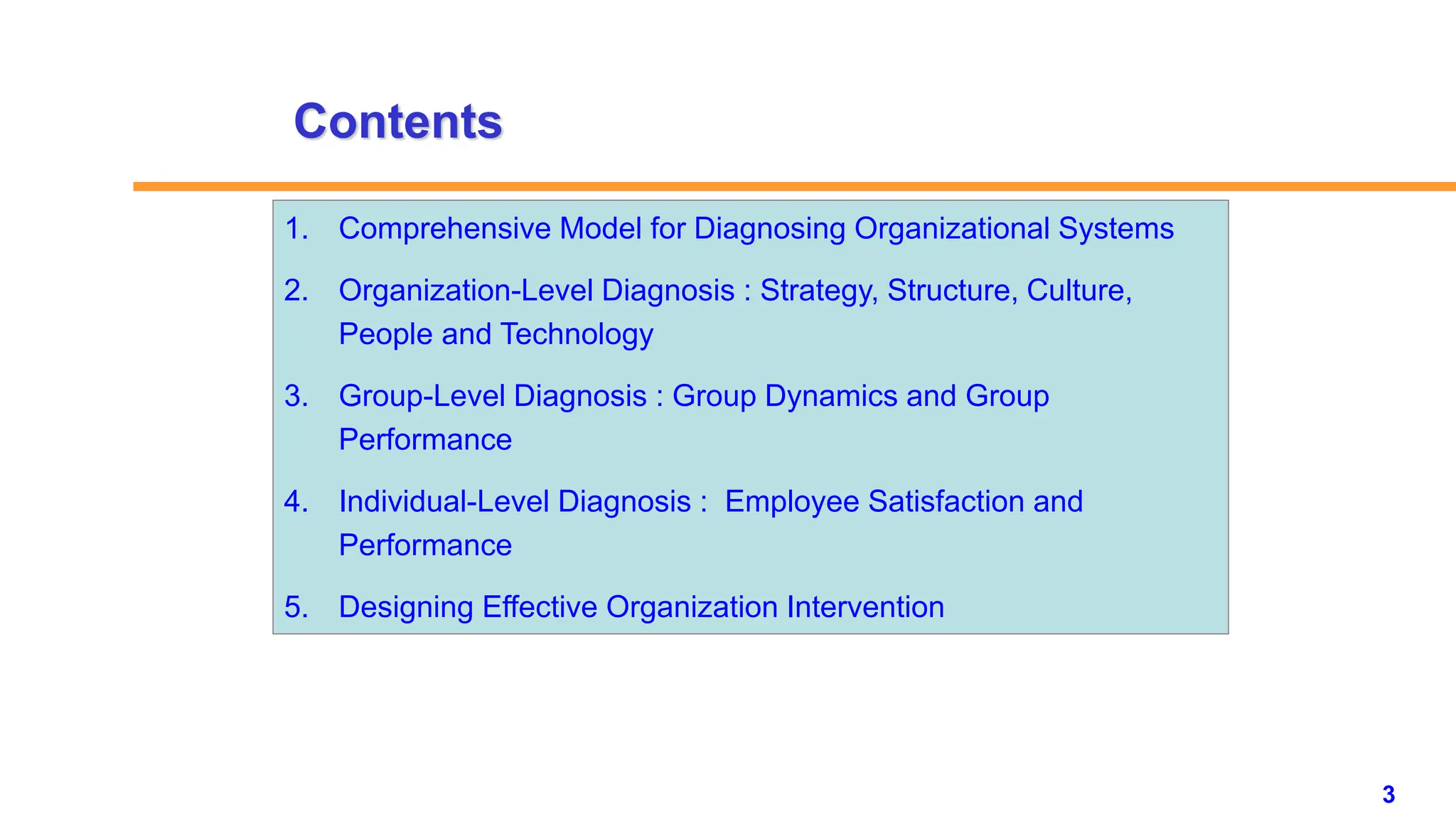 Contents

1. Comprehensive Model for Diagnosing Organizational Systems

2. Organization-Level Diagnosis : Strategy, Structure, Culture, People and Technology

3. Group-Level Diagnosis : Group Dynamics and Group Performance

4. Individual-Level Diagnosis : Employee Satisfaction and Performance

5. Designing Effective Organization Intervention

3